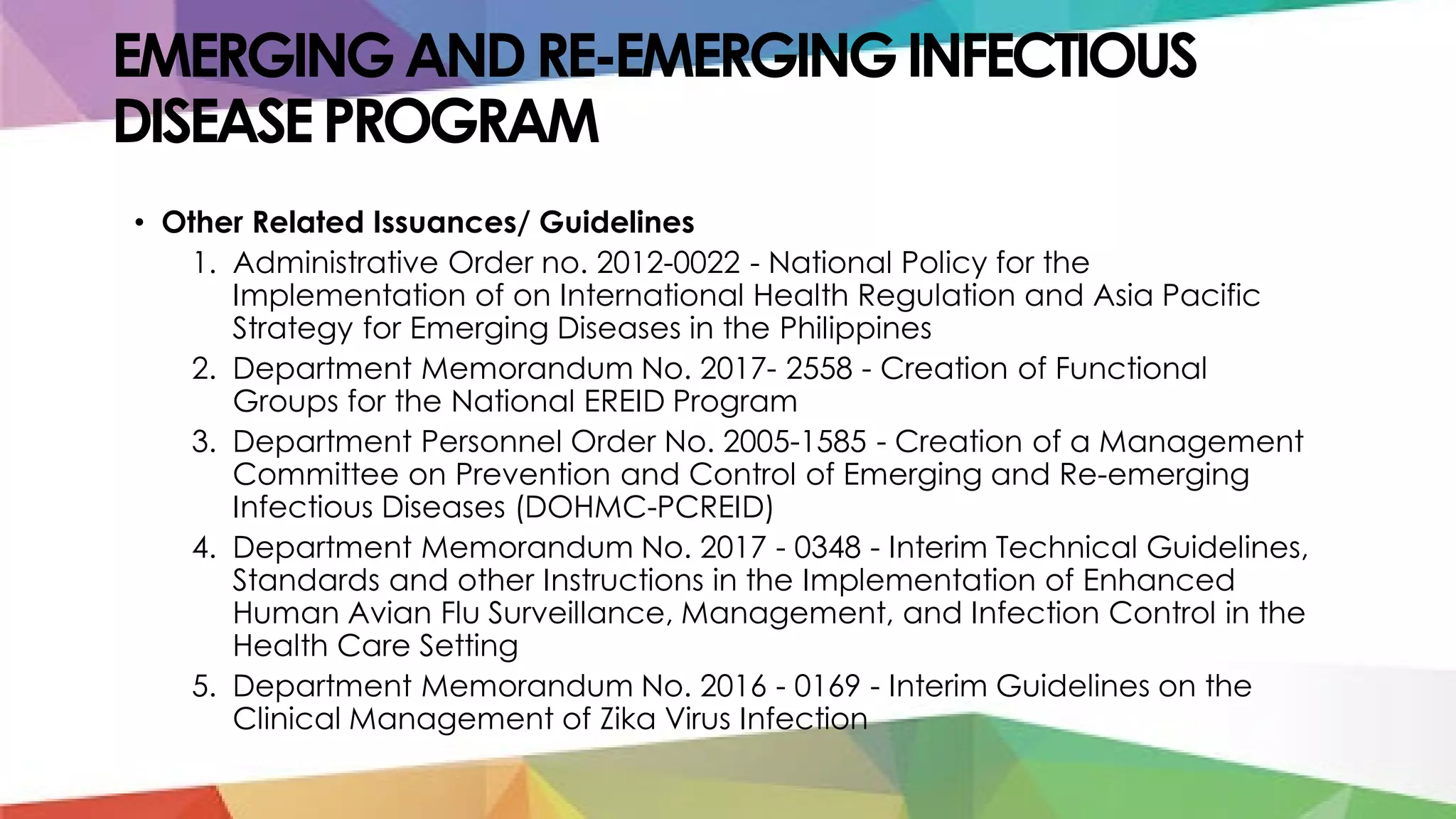 EMERGING AND RE-EMERGING INFECTIOUS DISEASE PROGRAM

• Other Related Issuances/ Guidelines
1. Administrative Order no. 2012-0022 - National Policy for the Implementation of on International Health Regulation and Asia Pacific Strategy for Emerging Diseases in the Philippines
2. Department Memorandum No. 2017- 2558 - Creation of Functional Groups for the National EREID Program
3. Department Personnel Order No. 2005-1585 - Creation of a Management Committee on Prevention and Control of Emerging and Re-emerging Infectious Diseases (DOHMC-PCREID)
4. Department Memorandum No. 2017 - 0348 - Interim Technical Guidelines, Standards and other Instructions in the Implementation of Enhanced Human Avian Flu Surveillance, Management, and Infection Control in the Health Care Setting
5. Department Memorandum No. 2016 - 0169 - Interim Guidelines on the Clinical Management of Zika Virus Infection